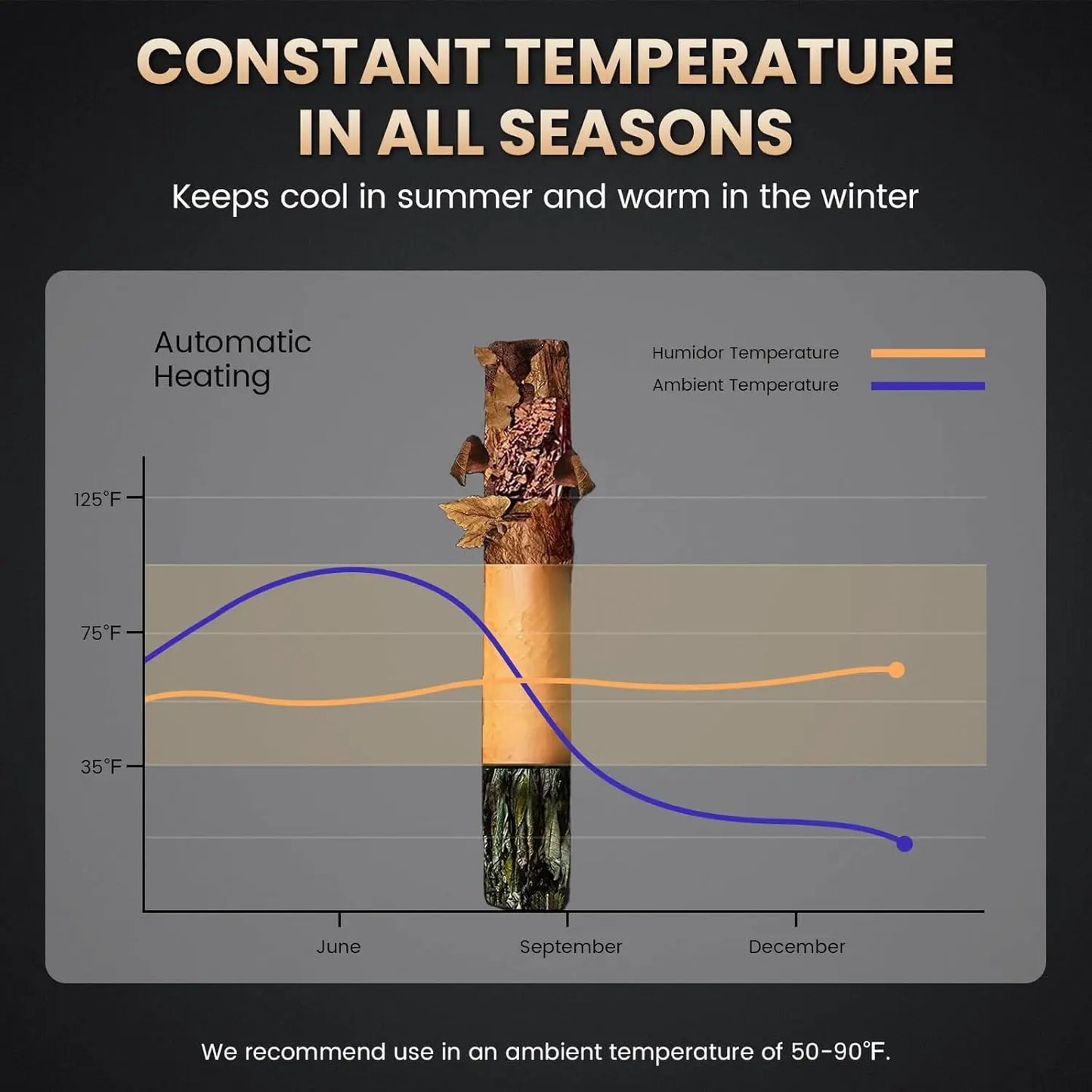 CONSTANT TEMPERATURE IN ALL SEASONS

Keeps cool in summer and warm in the winter

Automatic Heating

Humidor Temperature

Ambient Temperature

125°F

75°F

35°F

June

September

December

We recommend use in an ambient temperature of 50-90°F.